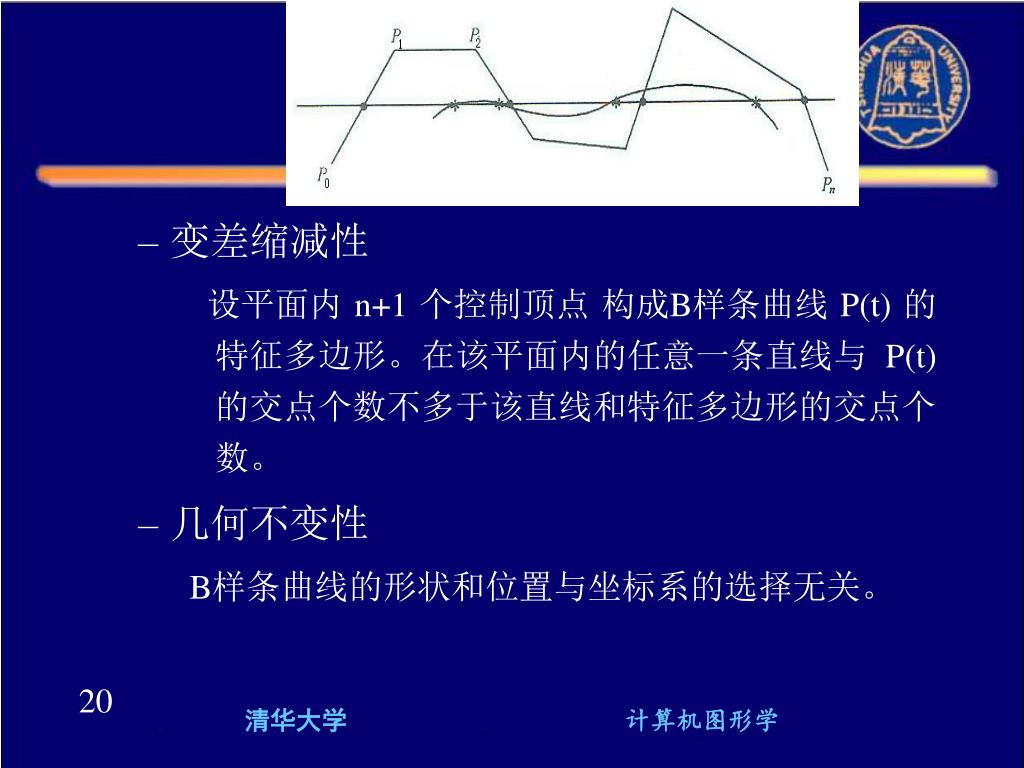 $P_1$ $P_2$ $P_0$ $P_n$

– 变差缩减性

设平面内 n+1 个控制顶点 构成B样条曲线 P(t) 的特征多边形。在该平面内的任意一条直线与 P(t) 的交点个数不多于该直线和特征多边形的交点个数。

– 几何不变性

B样条曲线的形状和位置与坐标系的选择无关。

20

清华大学

计算机图形学